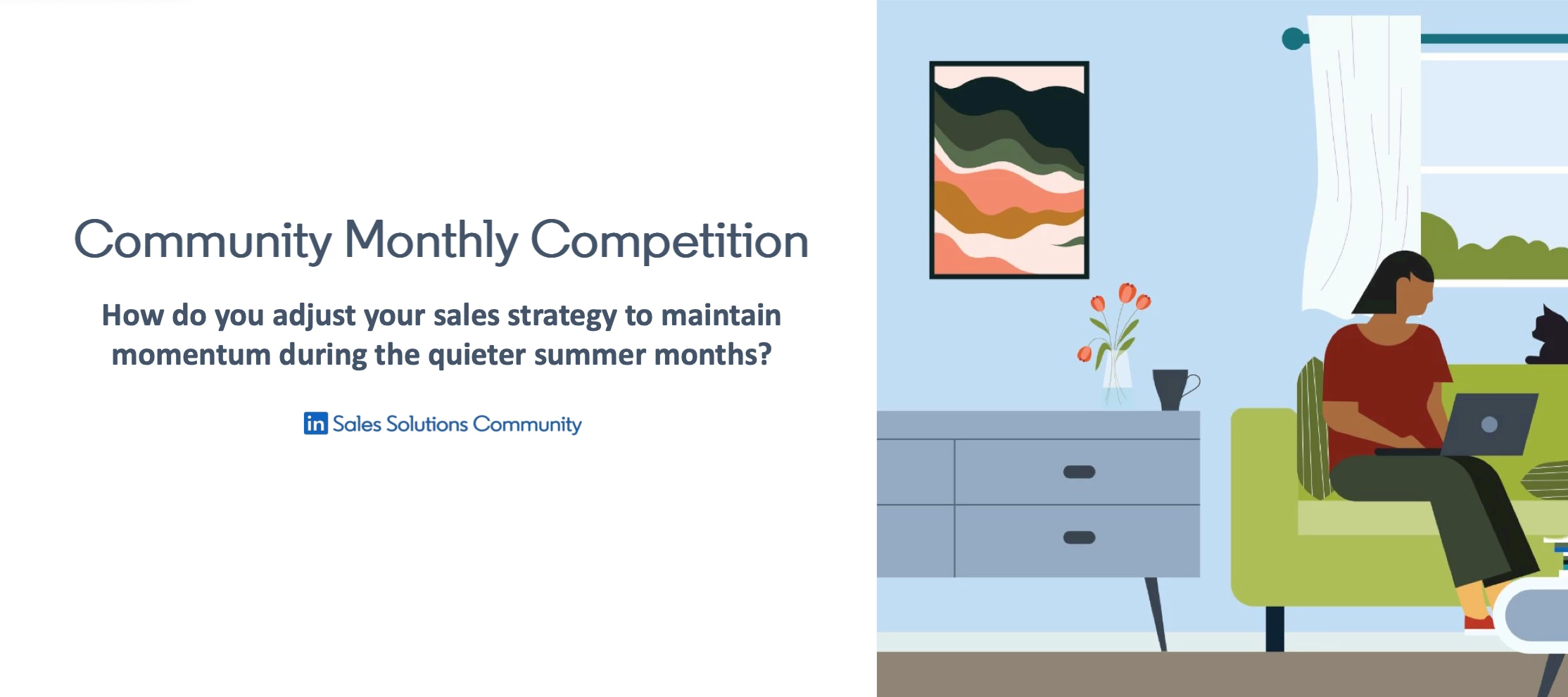 Community Monthly Competition

How do you adjust your sales strategy to maintain momentum during the quieter summer months?

in Sales Solutions Community